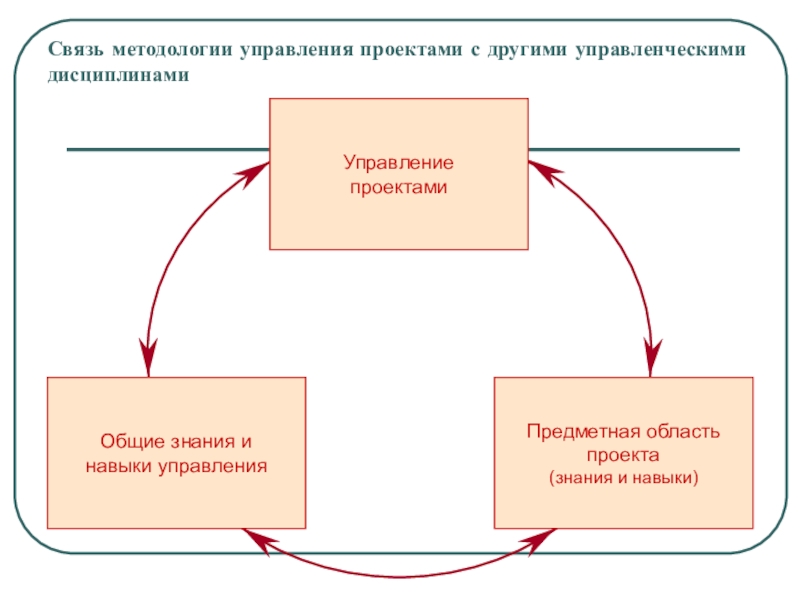 Связь методологии управления проектами с другими управленческими дисциплинами

Управление проектами

Общие знания и навыки управления

Предметная область проекта (знания и навыки)